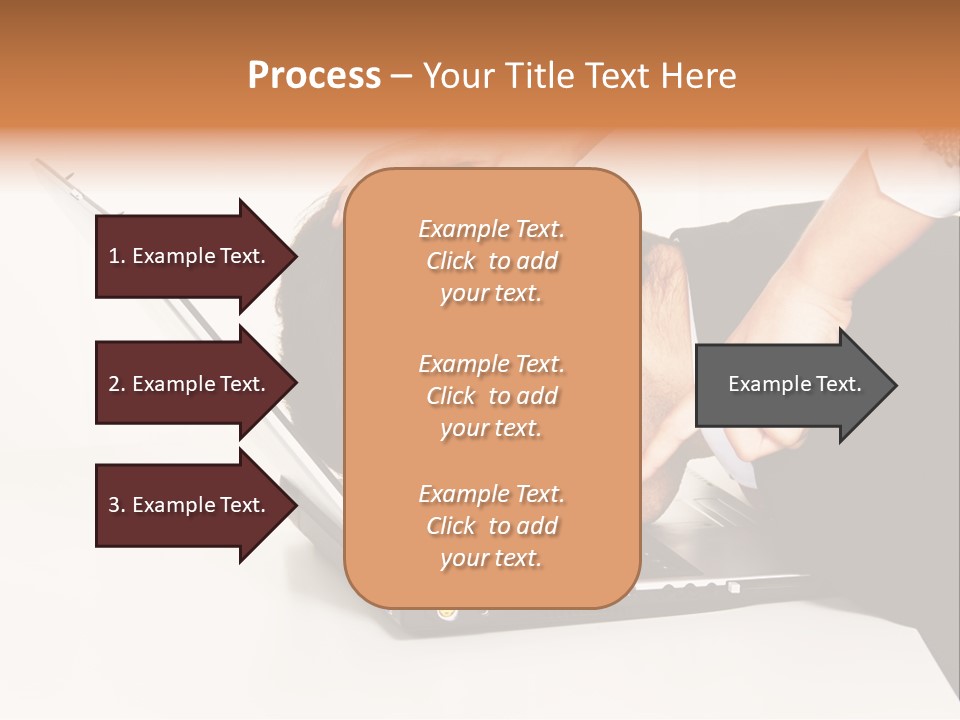 Process – Your Title Text Here

1. Example Text.

2. Example Text.

3. Example Text.

Example Text. Click to add your text.

Example Text. Click to add your text.

Example Text. Click to add your text.

Example Text.